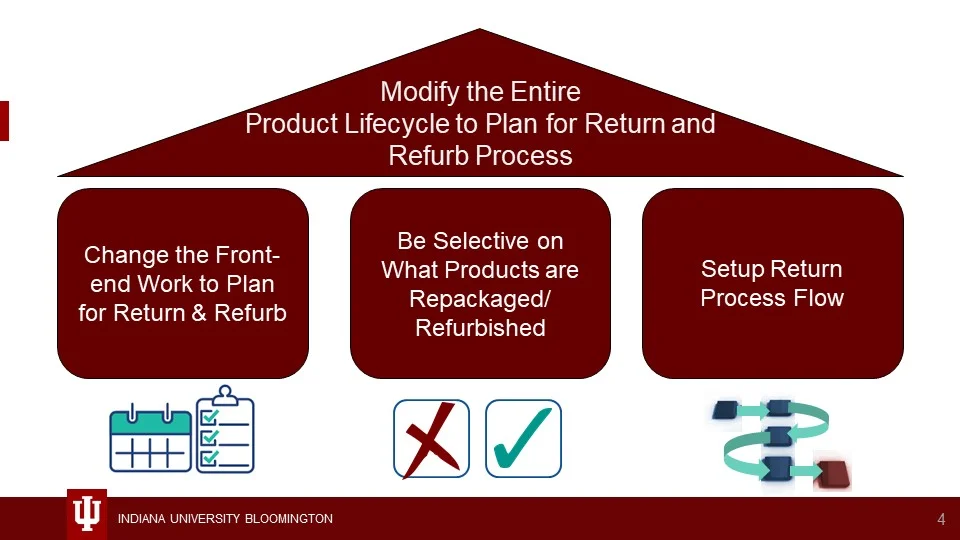 Modify the Entire Product Lifecycle to Plan for Return and Refurb Process

Change the Front-end Work to Plan for Return & Refurb

Be Selective on What Products are Repackaged/ Refurbished

Setup Return Process Flow

INDIANA UNIVERSITY BLOOMINGTON

4